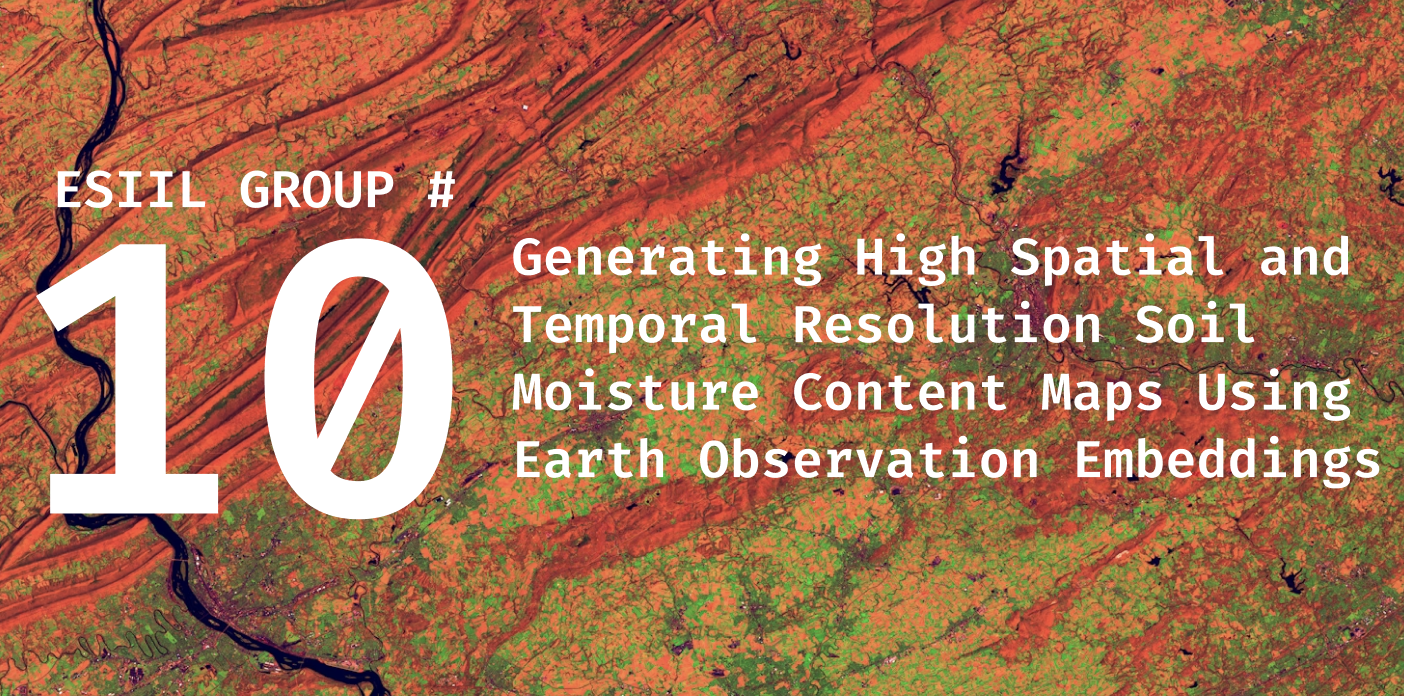 ESIIL GROUP #
10

Generating High Spatial and Temporal Resolution Soil Moisture Content Maps Using Earth Observation Embeddings